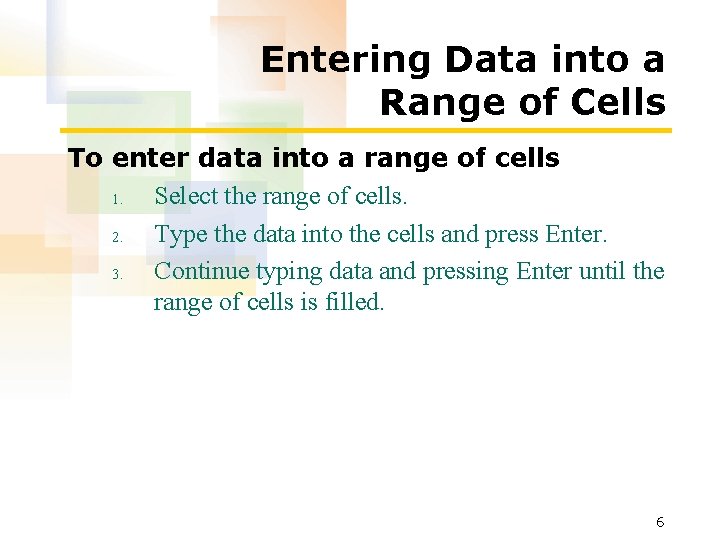 Entering Data into a Range of Cells

To enter data into a range of cells

1. Select the range of cells.
2. Type the data into the cells and press Enter.
3. Continue typing data and pressing Enter until the range of cells is filled.

6